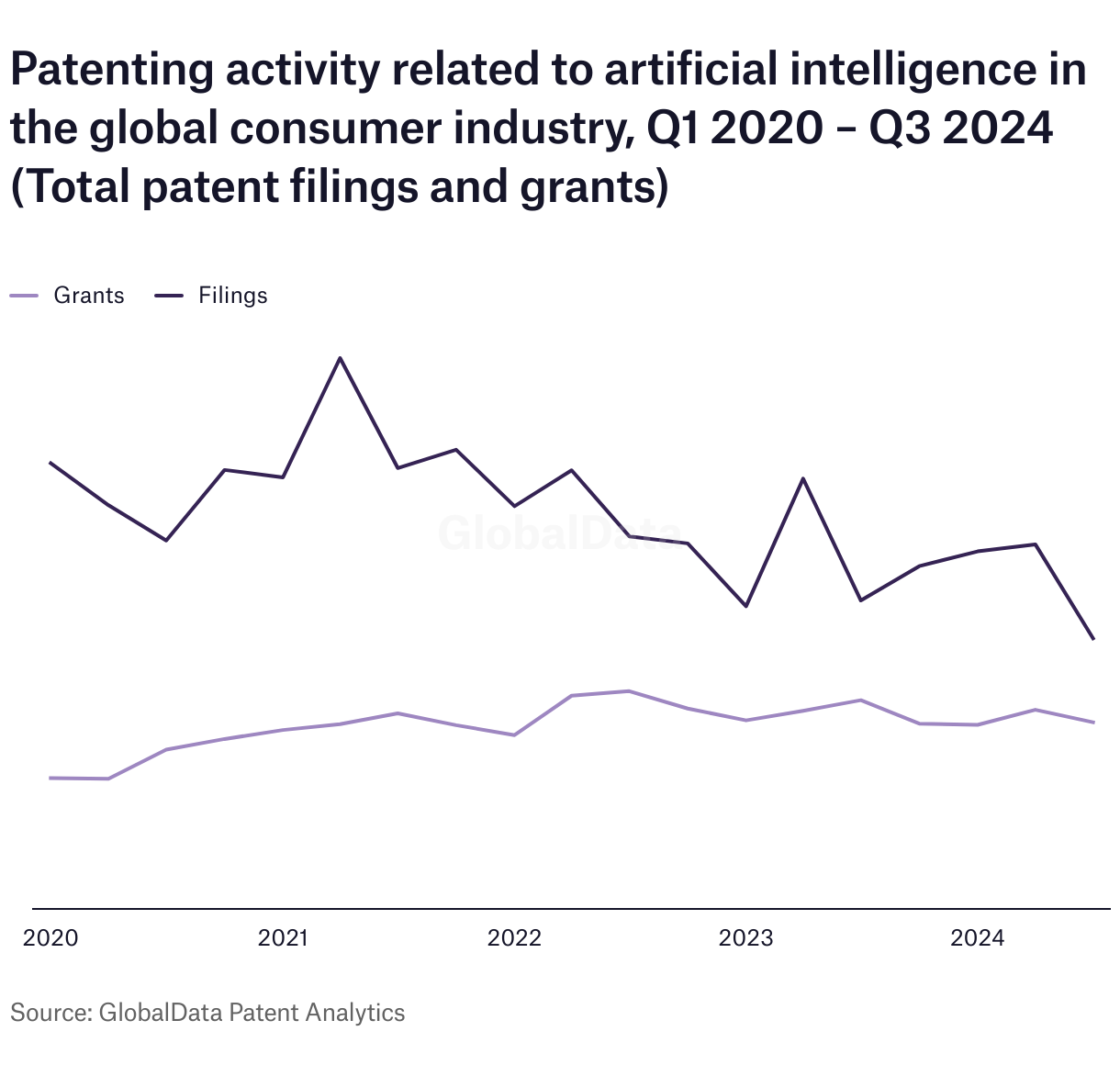 Patenting activity related to artificial intelligence in the global consumer industry, Q1 2020 – Q3 2024 (Total patent filings and grants)

Grants Filings

GlobalData

2020 2021 2022 2023 2024

Source: GlobalData Patent Analytics